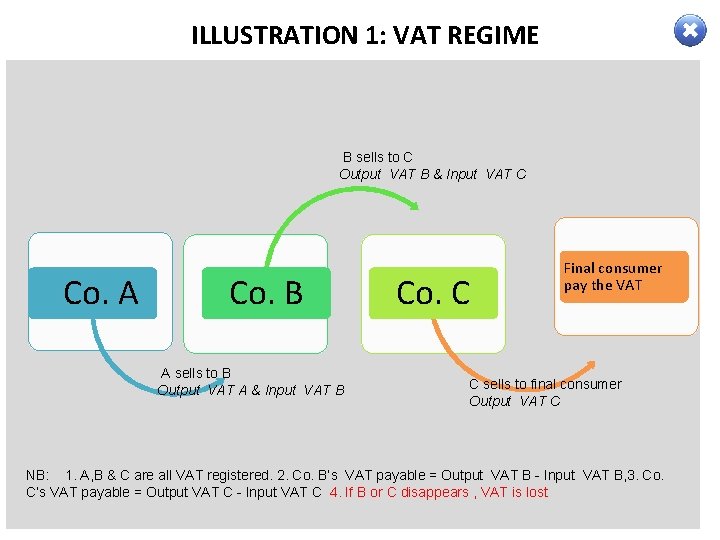 ILLUSTRATION 1: VAT REGIME

B sells to C
Output VAT B & Input VAT C

Co. A

Co. B

Co. C

Final consumer pay the VAT

A sells to B
Output VAT A & Input VAT B

C sells to final consumer
Output VAT C

NB: 1. A,B & C are all VAT registered. 2. Co. B's VAT payable = Output VAT B - Input VAT B,3. Co. C's VAT payable = Output VAT C - Input VAT C 4. If B or C disappears , VAT is lost